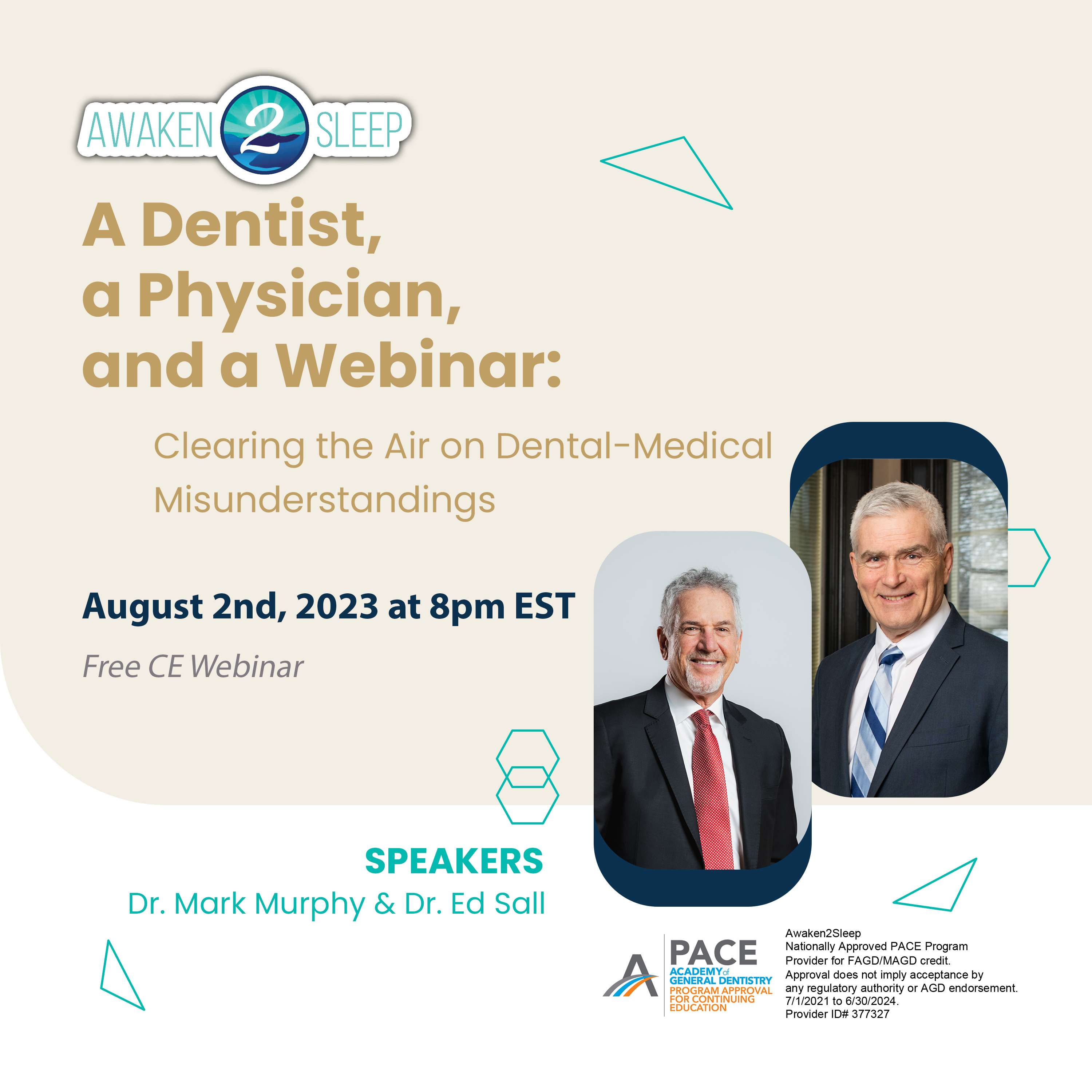 AWAKEN 2 SLEEP

A Dentist, a Physician, and a Webinar:

Clearing the Air on Dental-Medical Misunderstandings

August 2nd, 2023 at 8pm EST

Free CE Webinar

SPEAKERS
Dr. Mark Murphy & Dr. Ed Sall

A PACE
ACADEMY of GENERAL DENTISTRY
PROGRAM APPROVAL FOR CONTINUING EDUCATION

Awaken2Sleep
Nationally Approved PACE Program Provider for FAGD/MAGD credit.
Approval does not imply acceptance by any regulatory authority or AGD endorsement.
7/1/2021 to 6/30/2024.
Provider ID# 377327